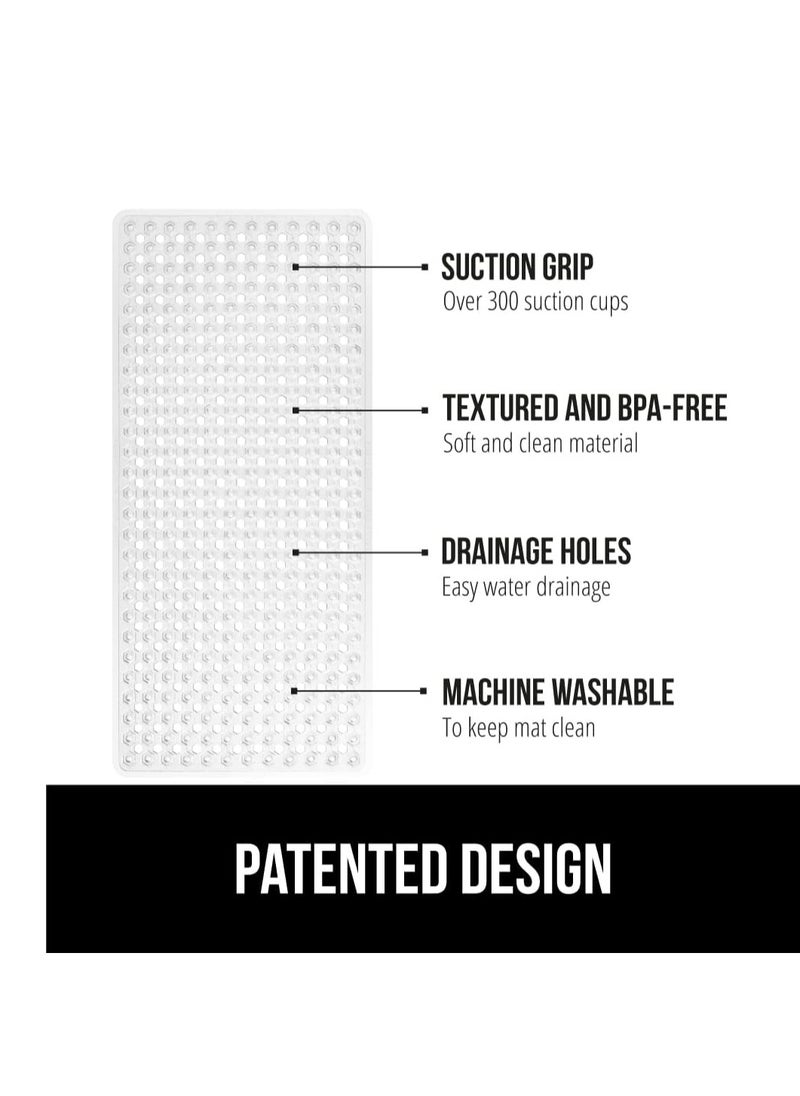 SUCTION GRIP
Over 300 suction cups

TEXTURED AND BPA-FREE
Soft and clean material

DRAINAGE HOLES
Easy water drainage

MACHINE WASHABLE
To keep mat clean

PATENTED DESIGN